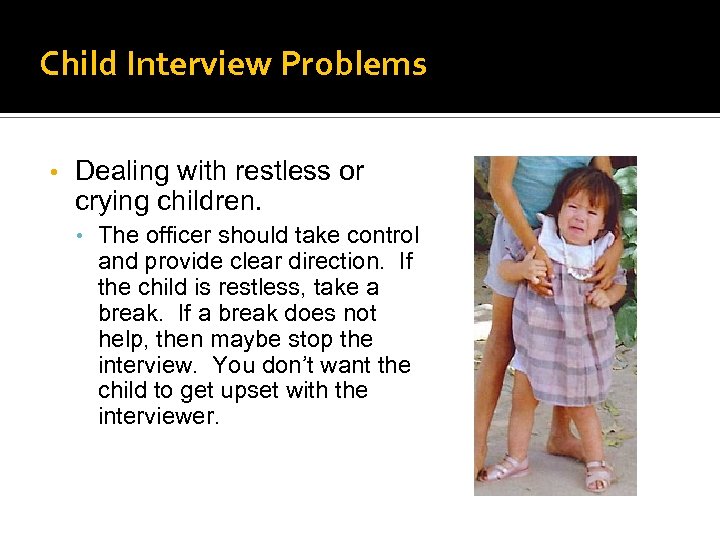 Child Interview Problems

• Dealing with restless or crying children.

• The officer should take control and provide clear direction. If the child is restless, take a break. If a break does not help, then maybe stop the interview. You don't want the child to get upset with the interviewer.